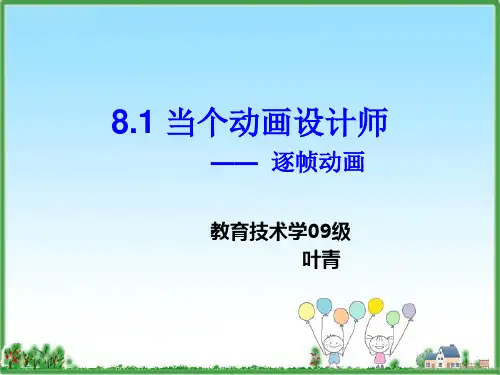 8.1 当个动画设计师

—— 逐帧动画

教育技术学09级

叶青